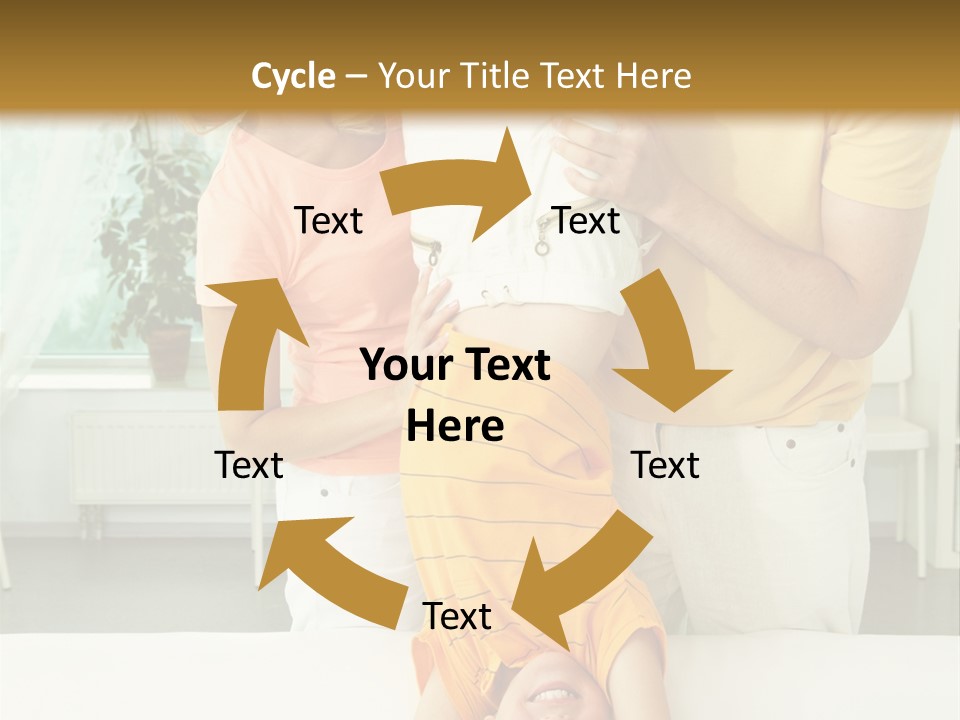 Cycle – Your Title Text Here

Text

Text

Your Text Here

Text

Text

Text